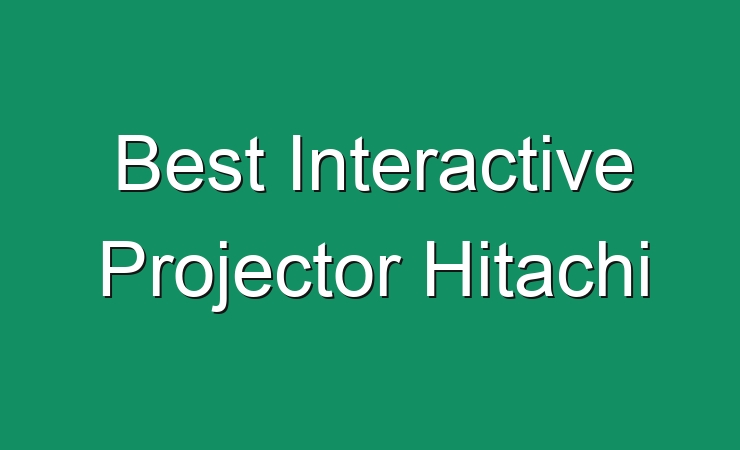 Best Interactive Projector Hitachi